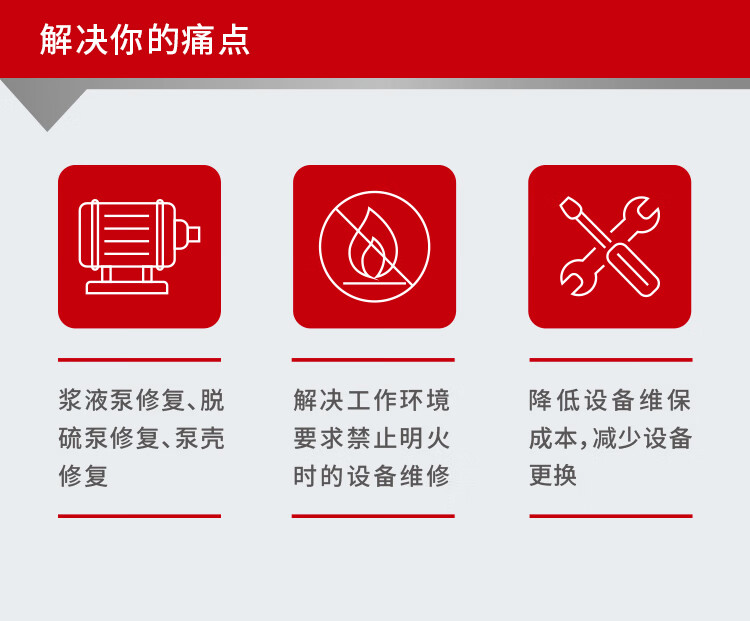 解决你的痛点

浆液泵修复、脱硫泵修复、泵壳修复

解决工作环境要求禁止明火时的设备维修

降低设备维保成本，减少设备更换